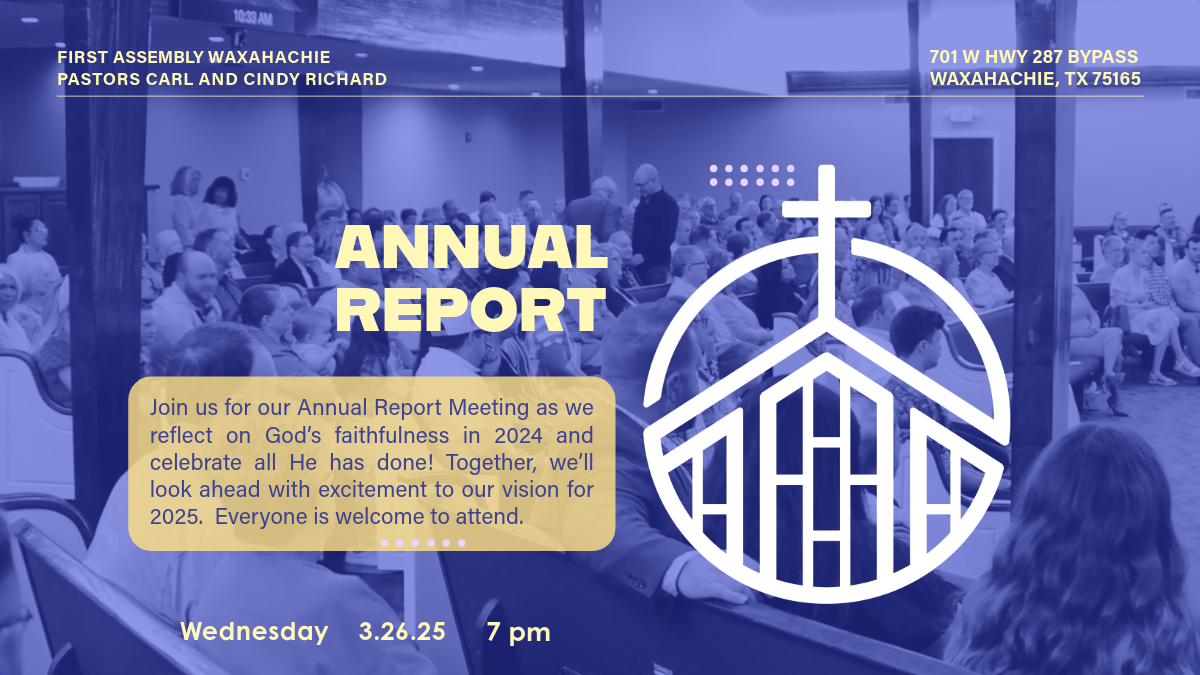 10:33 AM

FIRST ASSEMBLY WAXAHACHIE
PASTORS CARL AND CINDY RICHARD

701 W HWY 287 BYPASS
WAXAHACHIE, TX 75165

ANNUAL REPORT

Join us for our Annual Report Meeting as we reflect on God's faithfulness in 2024 and celebrate all He has done! Together, we'll look ahead with excitement to our vision for 2025. Everyone is welcome to attend.

Wednesday 3.26.25 7 pm